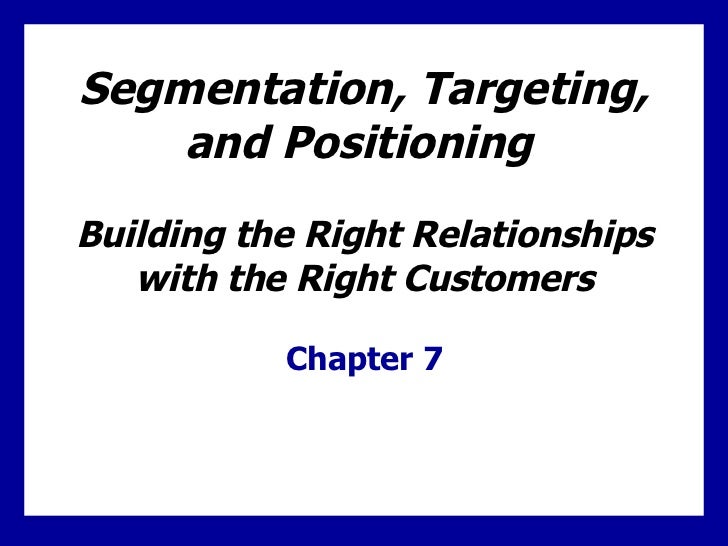 Segmentation, Targeting, and Positioning

Building the Right Relationships with the Right Customers

Chapter 7